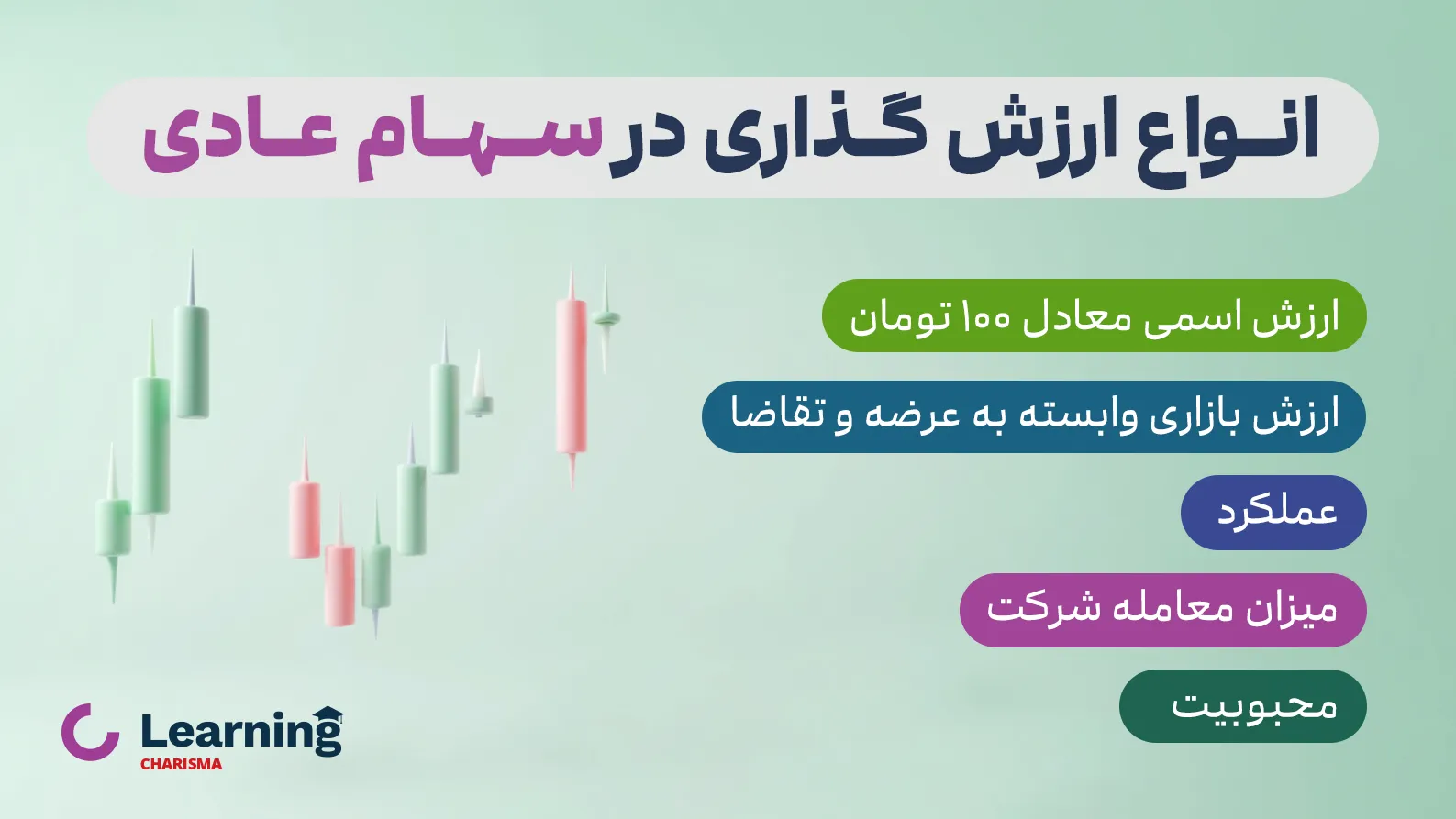 انواع ارزش گذاری در سهام عادی

ارزش اسمی معادل ۱۰۰ تومان

ارزش بازاری وابسته به عرضه و تقاضا

عملکرد

میزان معامله شرکت

محبوبیت

Learning
CHARISMA